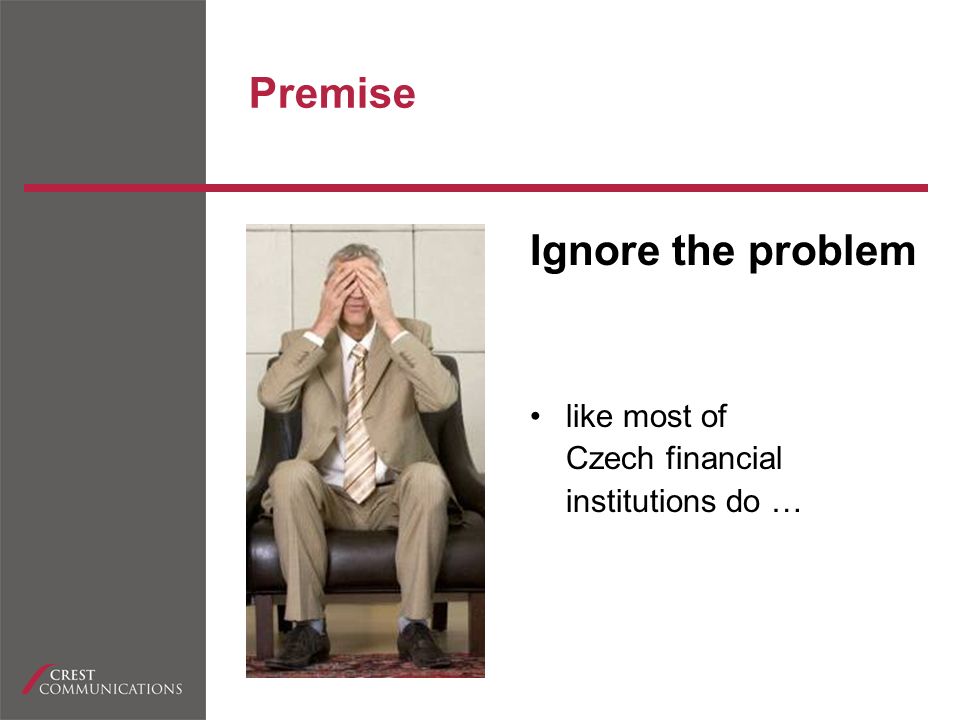 Premise

Ignore the problem

• like most of Czech financial institutions do …

CREST COMMUNICATIONS